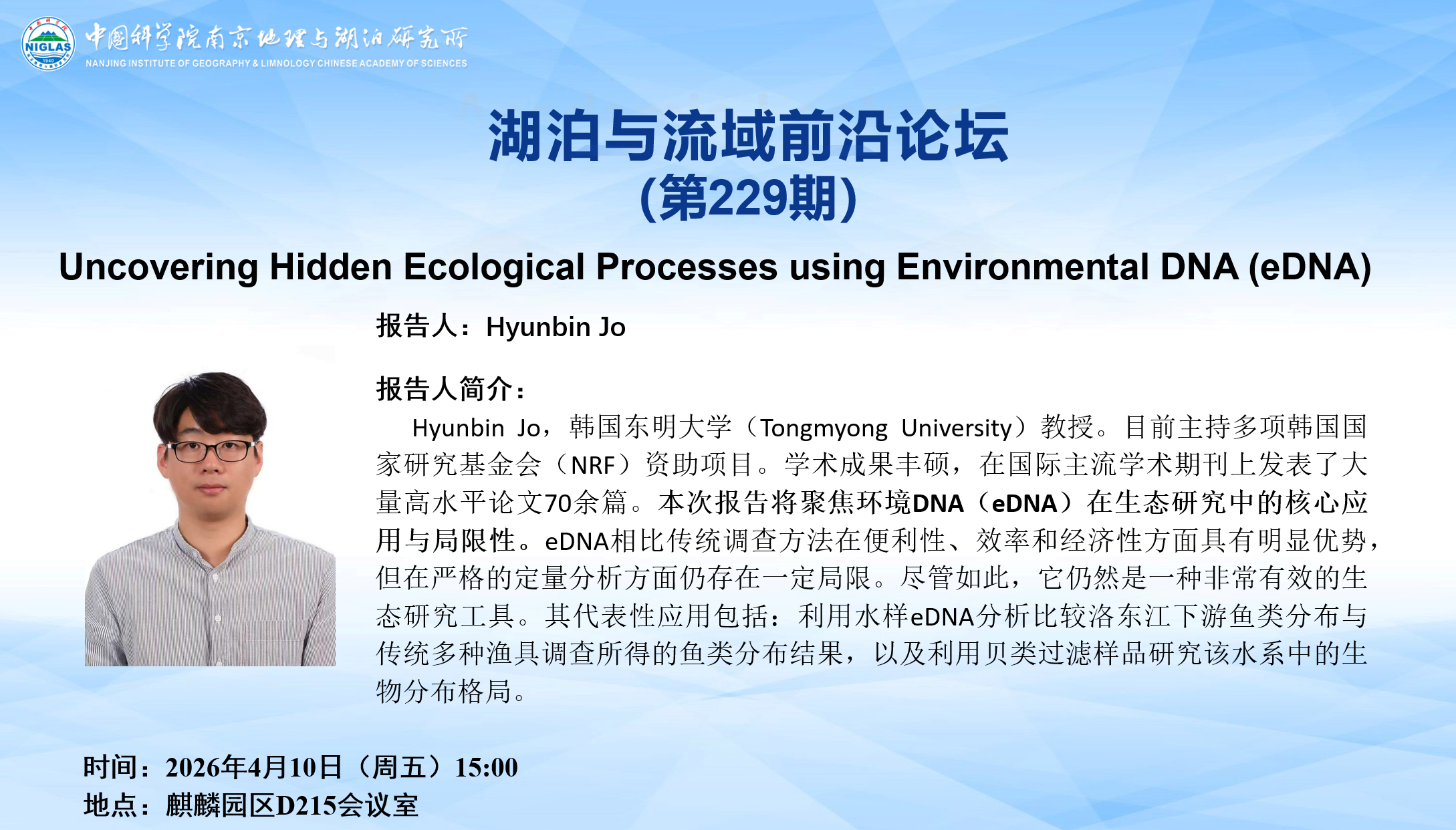 NIGLAS
中国科学院南京地理与湖泊研究所
NANJING INSTITUTE OF GEOGRAPHY & LIMNOLOGY CHINESE ACADEMY OF SCIENCES

湖泊与流域前沿论坛
(第229期)

Uncovering Hidden Ecological Processes using Environmental DNA (eDNA)

报告人：Hyunbin Jo

报告人简介：

Hyunbin Jo，韩国东明大学（Tongmyong University）教授。目前主持多项韩国国家研究基金会（NRF）资助项目。学术成果丰硕，在国际主流学术期刊上发表了大量高水平论文70余篇。本次报告将聚焦环境DNA（eDNA）在生态研究中的核心应用与局限性。eDNA相比传统调查方法在便利性、效率和经济性方面具有明显优势，但在严格的定量分析方面仍存在一定局限。尽管如此，它仍然是一种非常有效的生态研究工具。其代表性应用包括：利用水样eDNA分析比较洛东江下游鱼类分布与传统多种渔具调查所得的鱼类分布结果，以及利用贝类过滤样品研究该水系中的生物分布格局。

时间：2026年4月10日（周五）15:00
地点：麒麟园区D215会议室